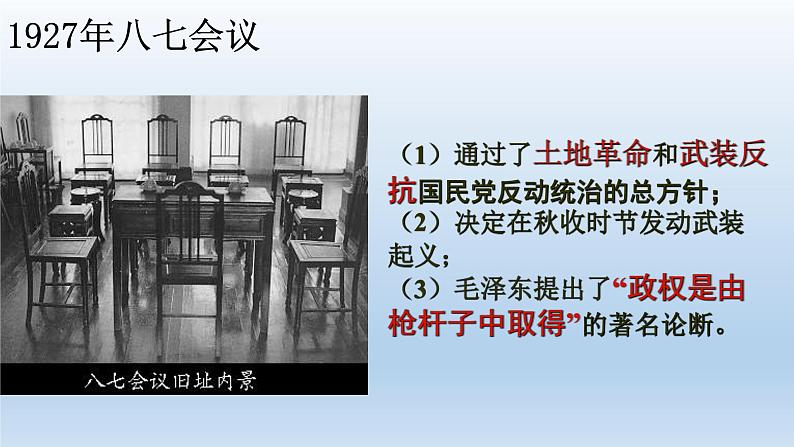 1927年八七会议

八七会议旧址内景

（1）通过了土地革命和武装反抗国民党反动统治的总方针；
（2）决定在秋收时节发动武装起义；
（3）毛泽东提出了“政权是由枪杆子中取得”的著名论断。